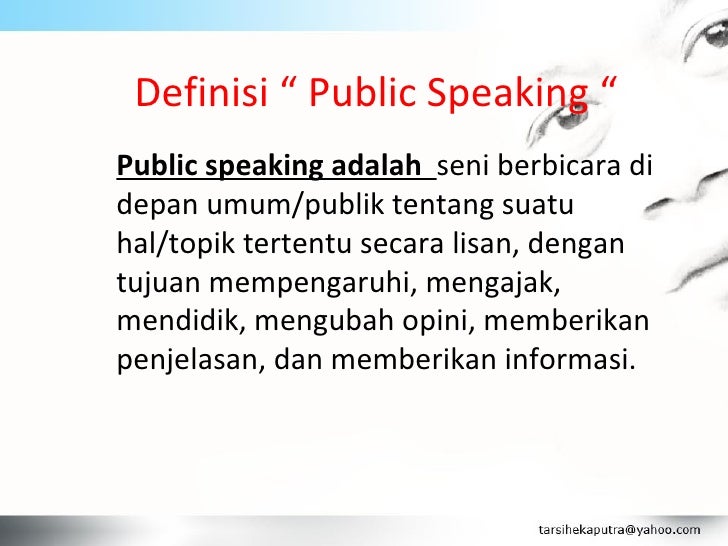 Definisi “ Public Speaking “

Public speaking adalah seni berbicara di depan umum/publik tentang suatu hal/topik tertentu secara lisan, dengan tujuan mempengaruhi, mengajak, mendidik, mengubah opini, memberikan penjelasan, dan memberikan informasi.

tarsihekaputra@yahoo.com